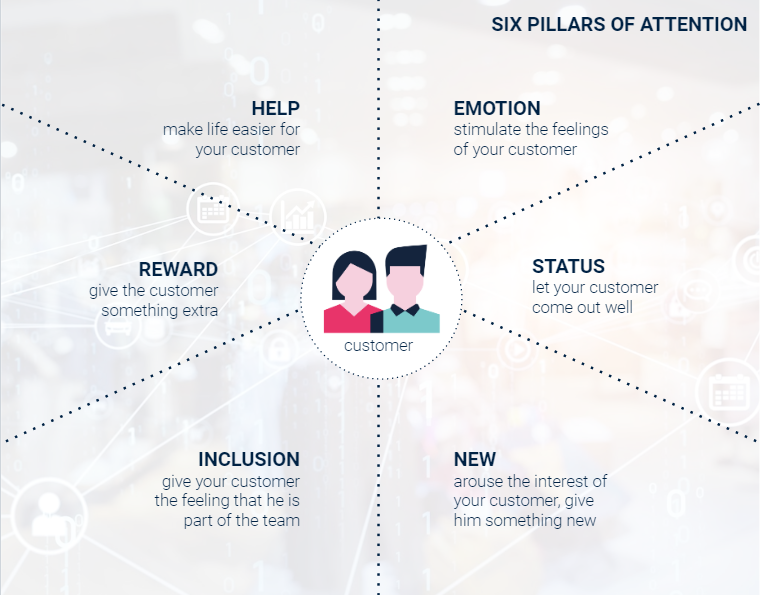 SIX PILLARS OF ATTENTION

HELP
make life easier for your customer

EMOTION
stimulate the feelings of your customer

REWARD
give the customer something extra

customer

STATUS
let your customer come out well

INCLUSION
give your customer the feeling that he is part of the team

NEW
arouse the interest of your customer, give him something new